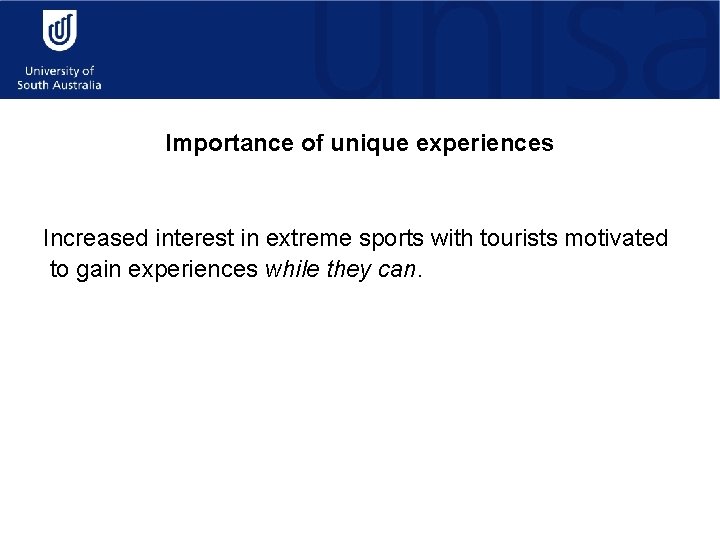 University of South Australia

unisa

Importance of unique experiences

Increased interest in extreme sports with tourists motivated to gain experiences while they can.